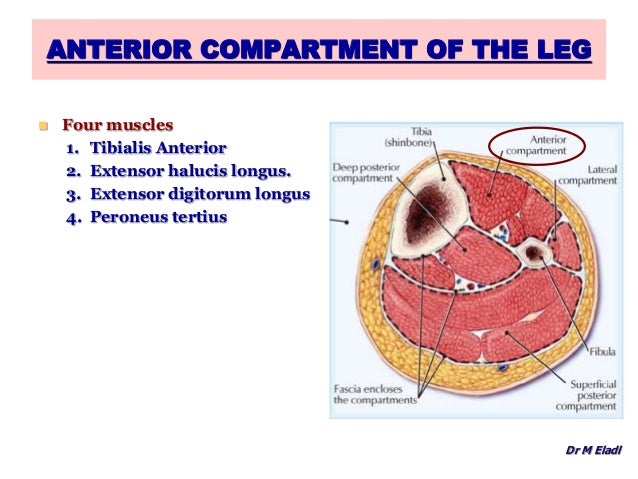 ANTERIOR COMPARTMENT OF THE LEG

Four muscles
1. Tibialis Anterior
2. Extensor halucis longus.
3. Extensor digitorum longus
4. Peroneus tertius

Tibia (shinbone)
Anterior compartment
Deep posterior compartment
Lateral compartment
Fibula
Fascia encloses the compartments
Superficial posterior compartment

Dr M Eladl